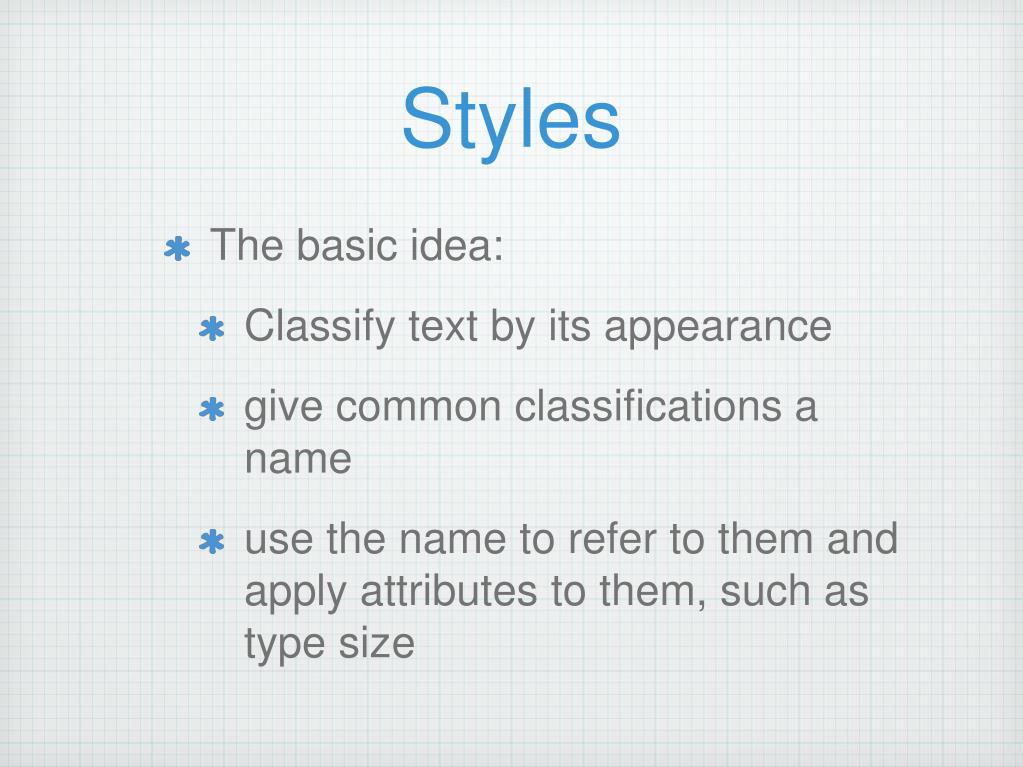 Styles

* The basic idea:

* Classify text by its appearance

* give common classifications a name

* use the name to refer to them and apply attributes to them, such as type size